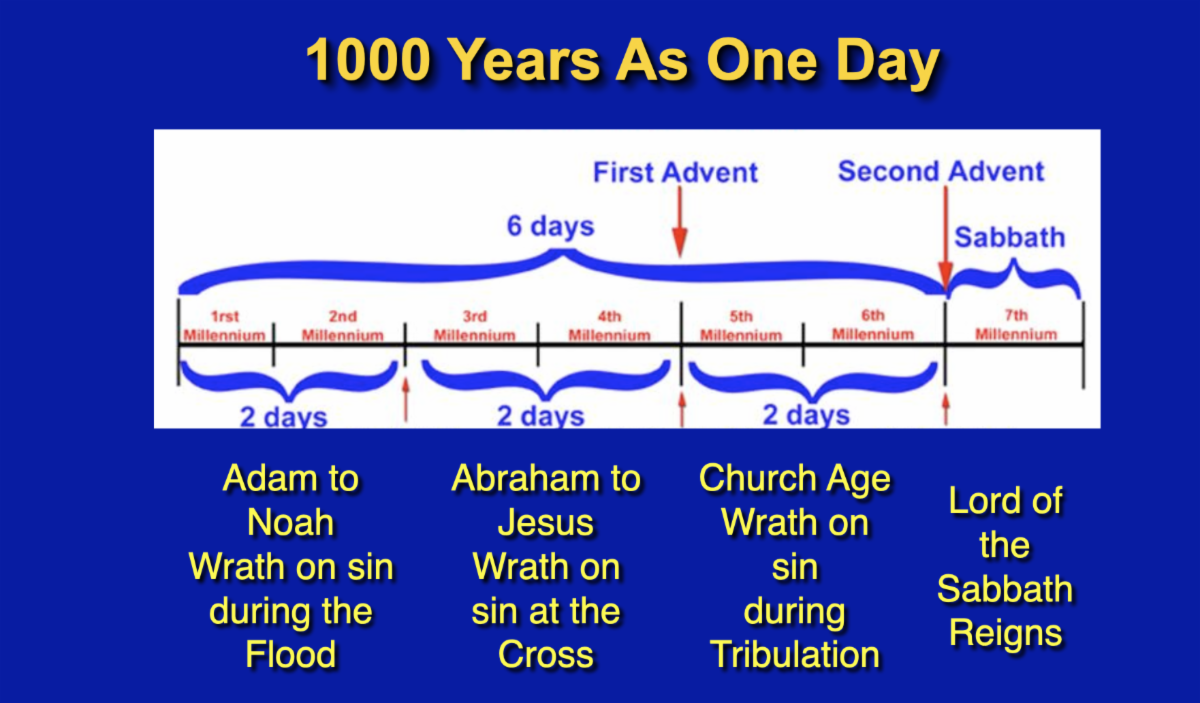 1000 Years As One Day

First Advent

Second Advent

6 days

Sabbath

1rst Millennium

2nd Millennium

3rd Millennium

4th Millennium

5th Millennium

6th Millennium

7th Millennium

2 days

2 days

2 days

Adam to Noah Wrath on sin during the Flood

Abraham to Jesus Wrath on sin at the Cross

Church Age Wrath on sin during Tribulation

Lord of the Sabbath Reigns